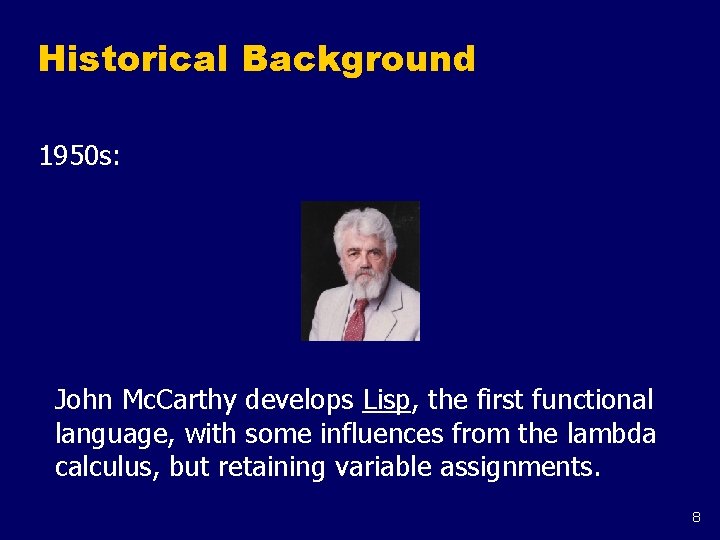 Historical Background

1950s:

John McCarthy develops Lisp, the first functional language, with some influences from the lambda calculus, but retaining variable assignments.

8